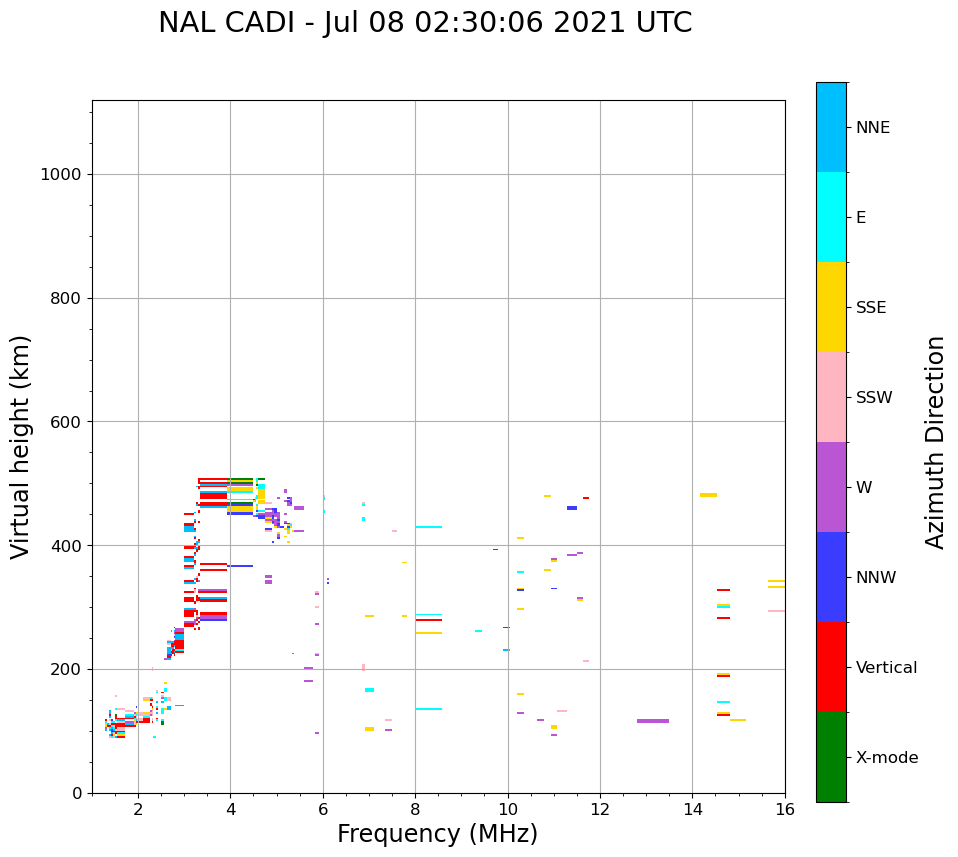 NAL CADI - Jul 08 02:30:06 2021 UTC

Virtual height (km)

1000
800
600
400
200
0

2
4
6
8
10
12
14
16

Frequency (MHz)

NNE
E
SSE
SSW
W
NNW
Vertical
X-mode

Azimuth Direction